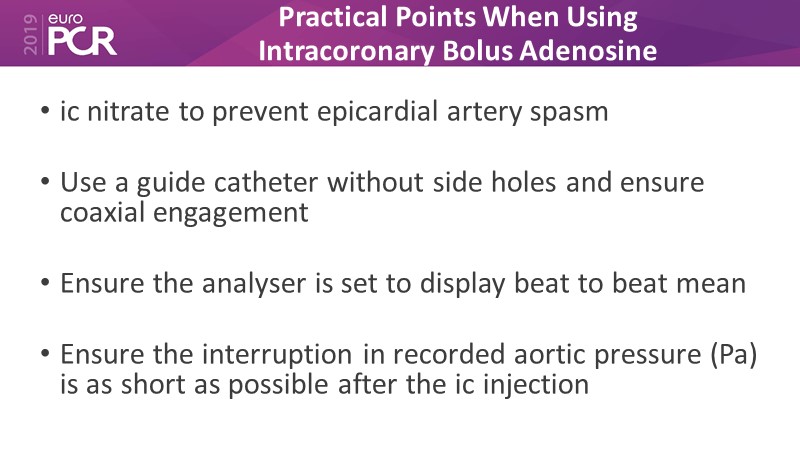 2019 euro PCR

Practical Points When Using Intracoronary Bolus Adenosine

• ic nitrate to prevent epicardial artery spasm

• Use a guide catheter without side holes and ensure coaxial engagement

• Ensure the analyser is set to display beat to beat mean

• Ensure the interruption in recorded aortic pressure (Pa) is as short as possible after the ic injection